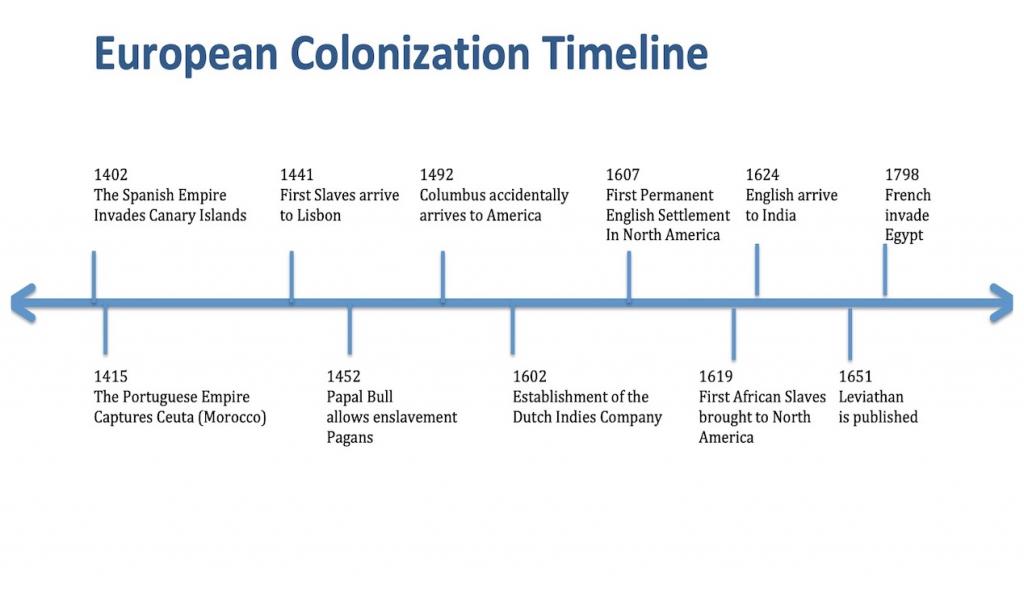 European Colonization Timeline

1402
The Spanish Empire Invades Canary Islands

1441
First Slaves arrive to Lisbon

1492
Columbus accidentally arrives to America

1607
First Permanent English Settlement In North America

1624
English arrive to India

1798
French invade Egypt

1415
The Portuguese Empire Captures Ceuta (Morocco)

1452
Papal Bull allows enslavement Pagans

1602
Establishment of the Dutch Indies Company

1619
First African Slaves brought to North America

1651
Leviathan is published